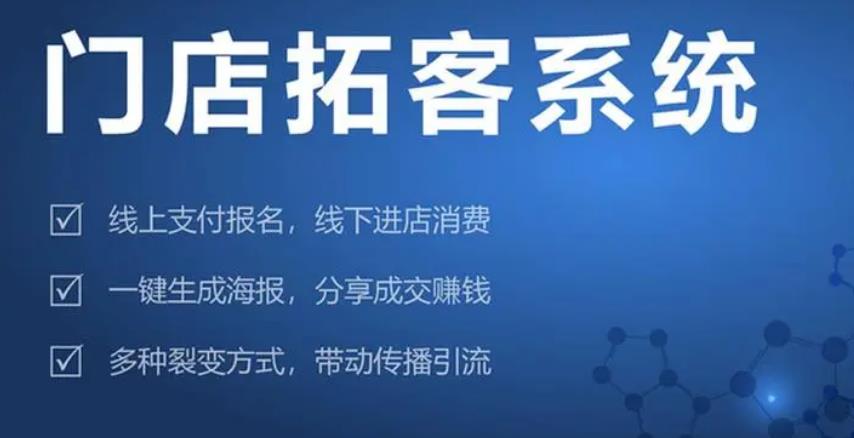 门店拓客系统

☑ 线上支付报名，线下进店消费

☑ 一键生成海报，分享成交赚钱

☑ 多种裂变方式，带动传播引流